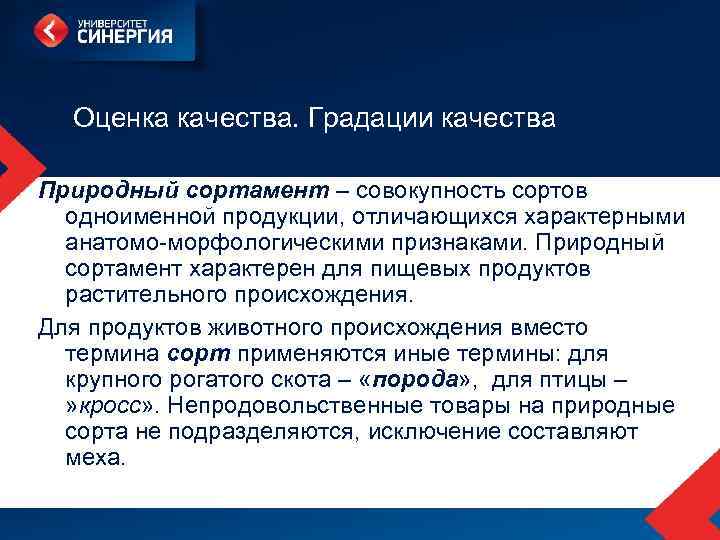 УНИВЕРСИТЕТ
СИНЕРГИЯ

Оценка качества. Градации качества

Природный сортамент – совокупность сортов одноименной продукции, отличающихся характерными анатомо-морфологическими признаками. Природный сортамент характерен для пищевых продуктов растительного происхождения.

Для продуктов животного происхождения вместо термина сорт применяются иные термины: для крупного рогатого скота – «порода», для птицы – »кросс». Непродовольственные товары на природные сорта не подразделяются, исключение составляют меха.